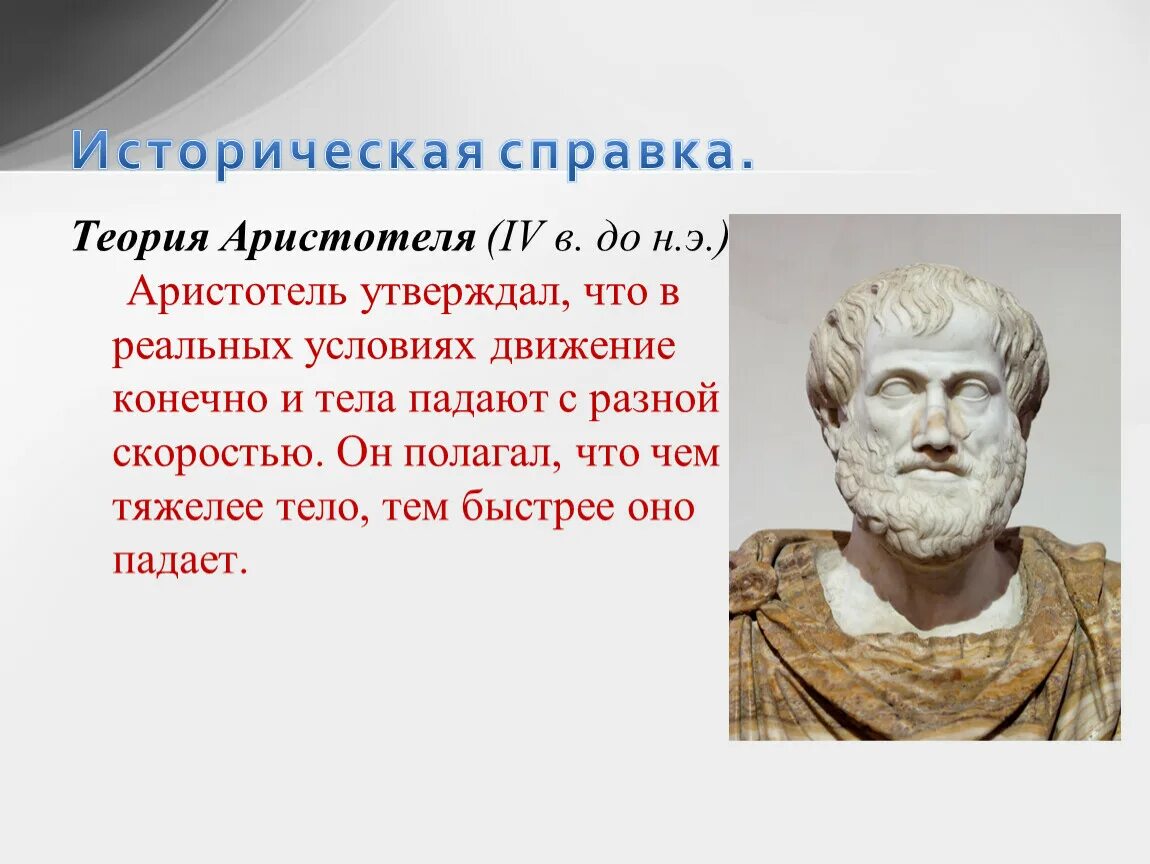 Историческая справка.

Теория Аристотеля (IV в. до н.э.)

Аристотель утверждал, что в реальных условиях движение конечно и тела падают с разной скоростью. Он полагал, что чем тяжелее тело, тем быстрее оно падает.